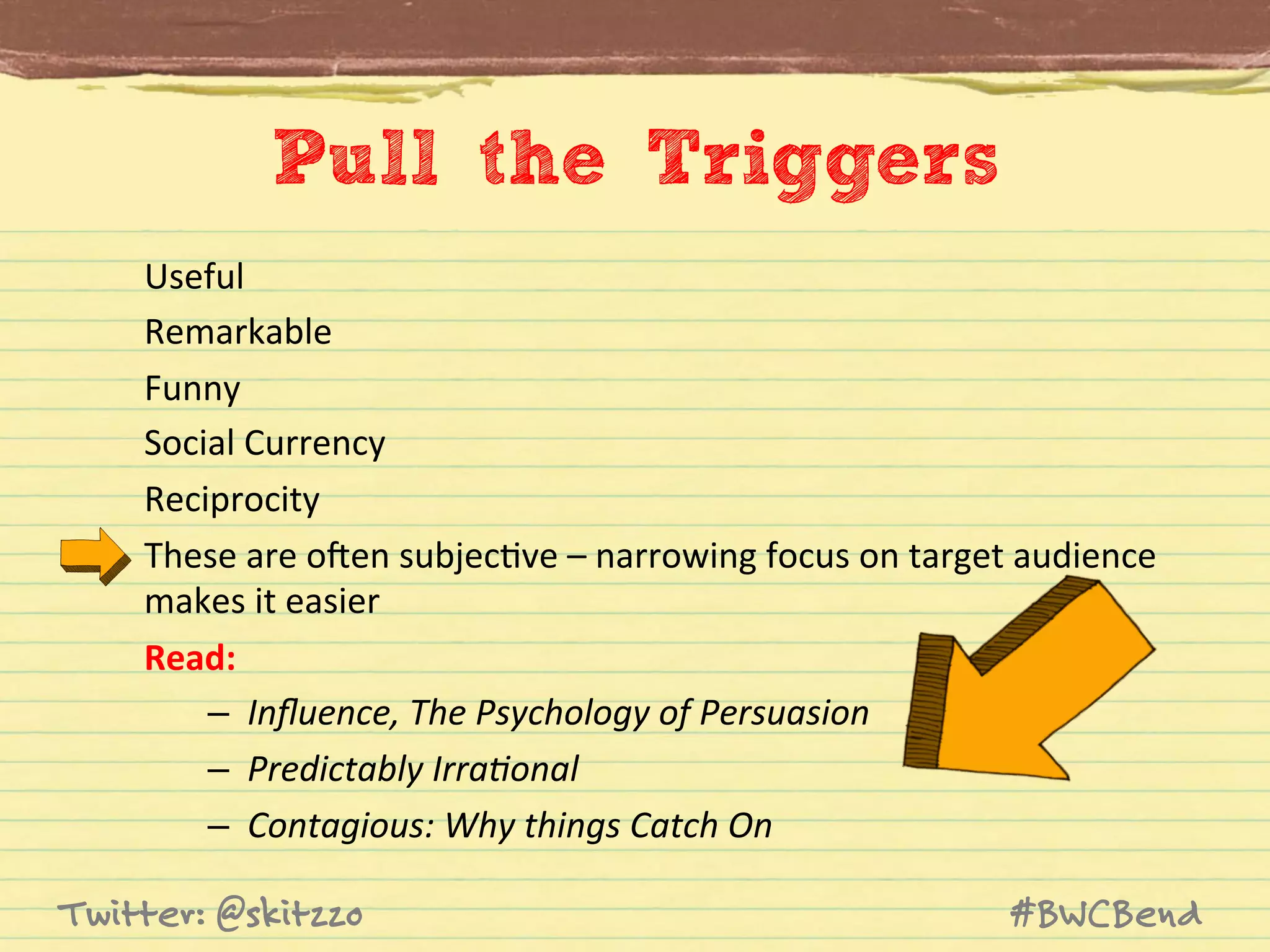 Pull the Triggers

Useful

Remarkable

Funny

Social Currency

Reciprocity

These are often subjective – narrowing focus on target audience makes it easier

Read:

– Influence, The Psychology of Persuasion

– Predictably Irrational

– Contagious: Why things Catch On

Twitter: @skitzzo

#BWCBend